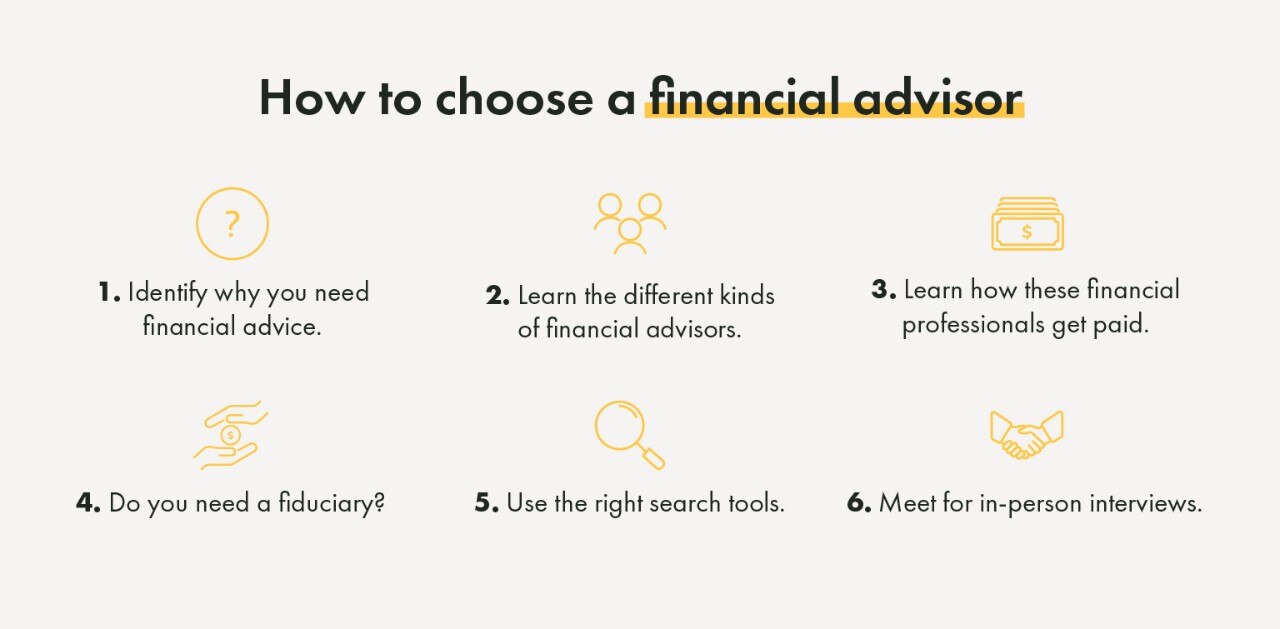 How to choose a financial advisor

?

1. Identify why you need financial advice.

2. Learn the different kinds of financial advisors.

$

3. Learn how these financial professionals get paid.

$

4. Do you need a fiduciary?

5. Use the right search tools.

6. Meet for in-person interviews.